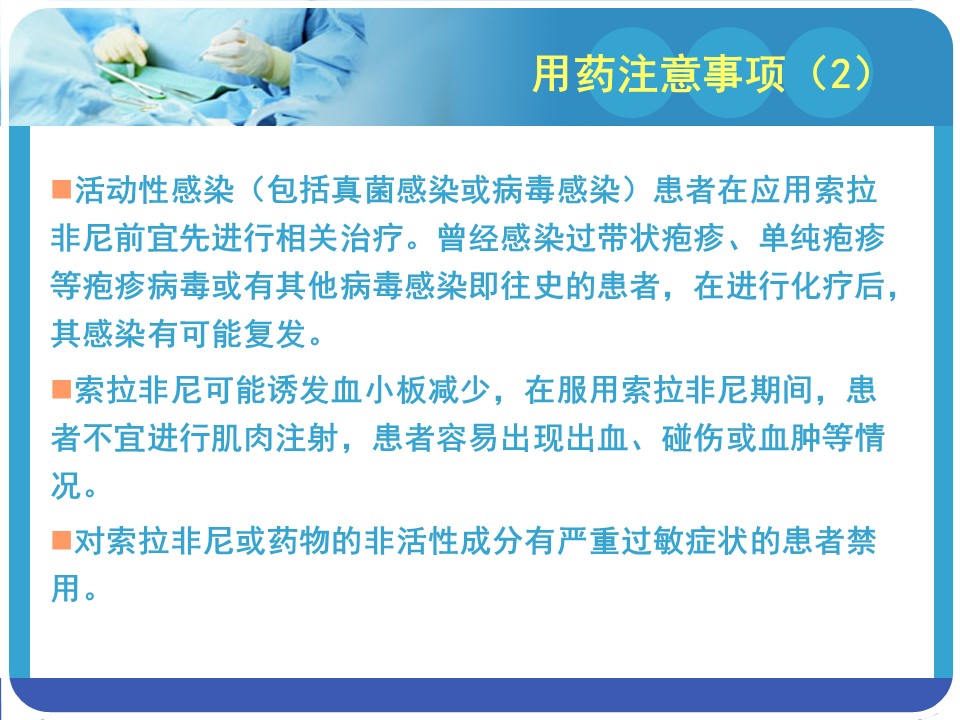 用药注意事项（2）

■活动性感染（包括真菌感染或病毒感染）患者在应用索拉非尼前宜先进行相关治疗。曾经感染过带状疱疹、单纯疱疹等疱疹病毒或有其他病毒感染即往史的患者，在进行化疗后，其感染有可能复发。

■索拉非尼可能诱发血小板减少，在服用索拉非尼期间，患者不宜进行肌肉注射，患者容易出现出血、碰伤或血肿等情况。

■对索拉非尼或药物的非活性成分有严重过敏症状的患者禁用。